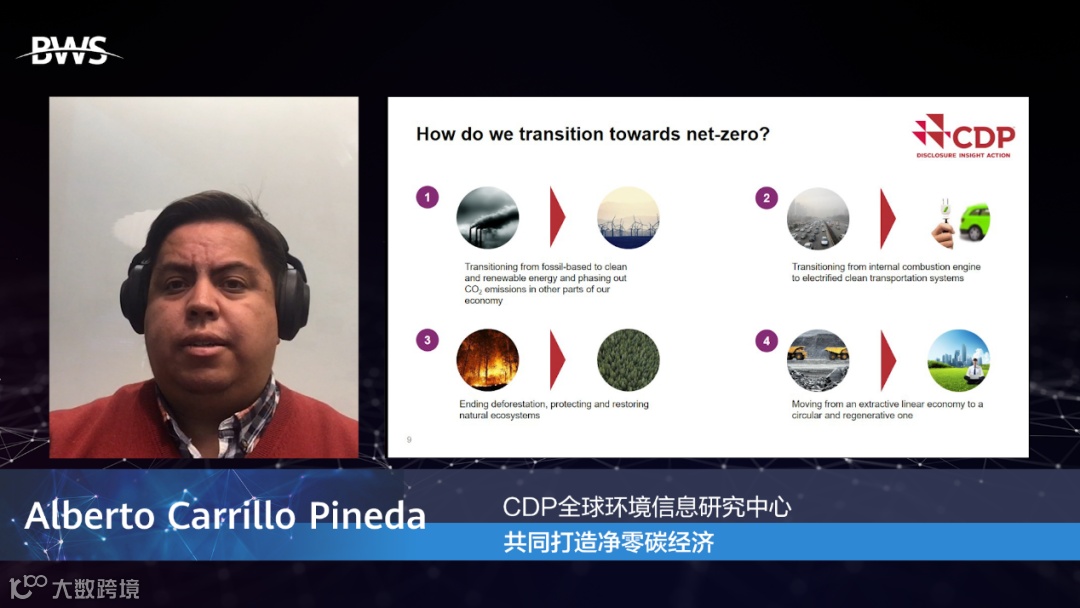 BWS

How do we transition towards net-zero?

CDP
DISCLOSURE INSIGHT ACTION

1

Transitioning from fossil-based to clean and renewable energy and phasing out $CO_2$ emissions in other parts of our economy

2

Transitioning from internal combustion engine to electrified clean transportation systems

3

Ending deforestation, protecting and restoring natural ecosystems

4

Moving from an extractive linear economy to a circular and regenerative one

9

Alberto Carrillo Pineda

CDP全球环境信息研究中心

共同打造净零碳经济

大数跨境